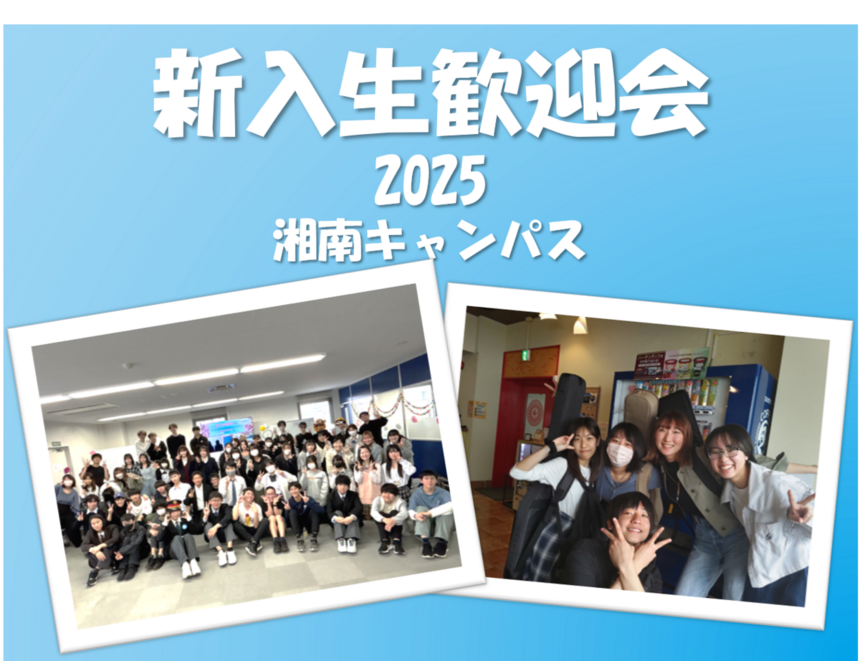 新入生歓迎会
2025
湘南キャンパス